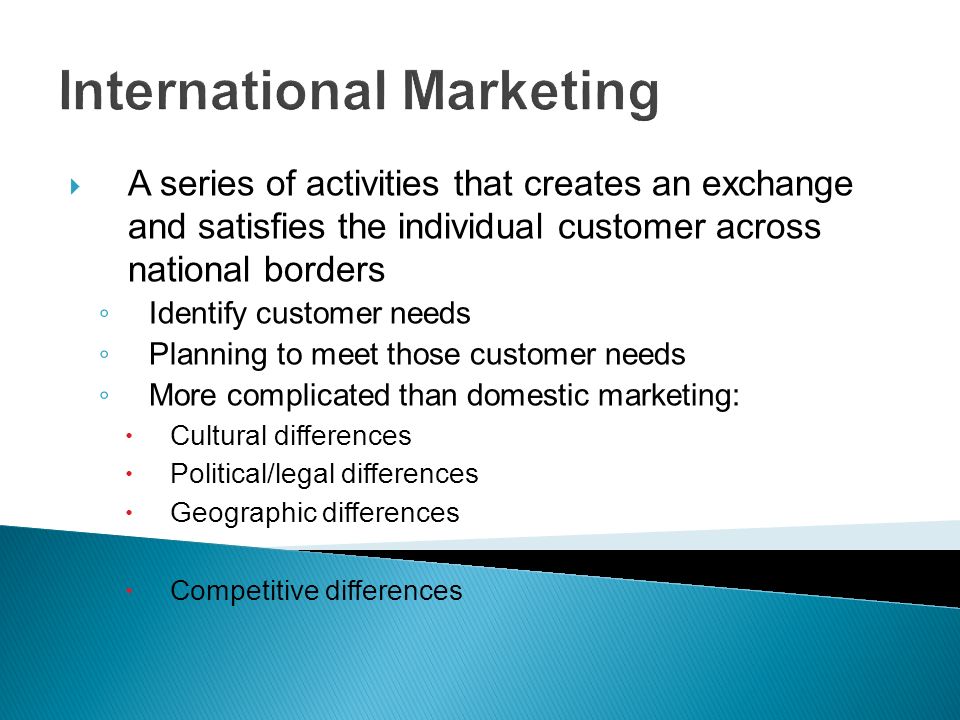 International Marketing

A series of activities that creates an exchange and satisfies the individual customer across national borders

Identify customer needs

Planning to meet those customer needs

More complicated than domestic marketing:

Cultural differences

Political/legal differences

Geographic differences

Competitive differences